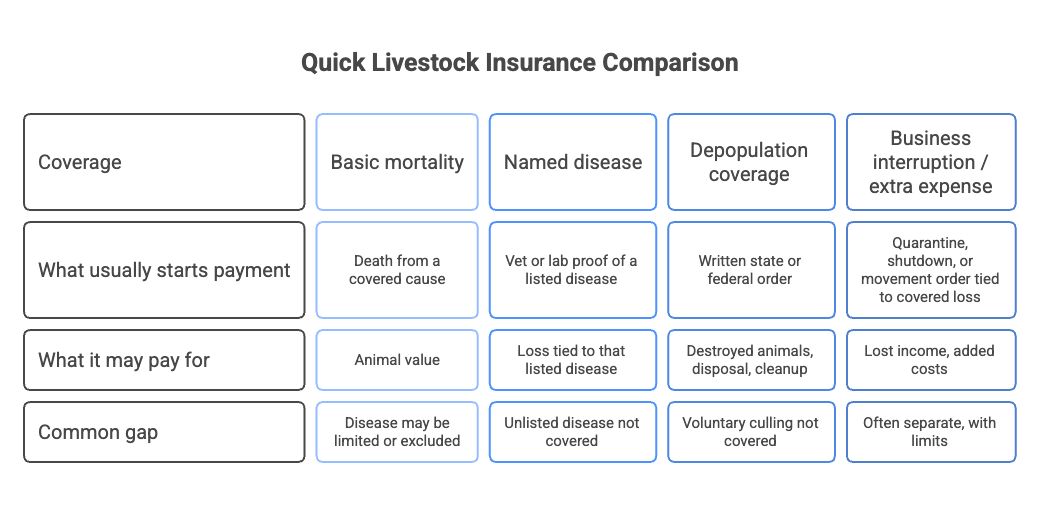 Quick Livestock Insurance Comparison

| Coverage | Basic mortality | Named disease | Depopulation coverage | Business interruption / extra expense |
|---|---|---|---|---|
| What usually starts payment | Death from a covered cause | Vet or lab proof of a listed disease | Written state or federal order | Quarantine, shutdown, or movement order tied to covered loss |
| What it may pay for | Animal value | Loss tied to that listed disease | Destroyed animals, disposal, cleanup | Lost income, added costs |
| Common gap | Disease may be limited or excluded | Unlisted disease not covered | Voluntary culling not covered | Often separate, with limits |